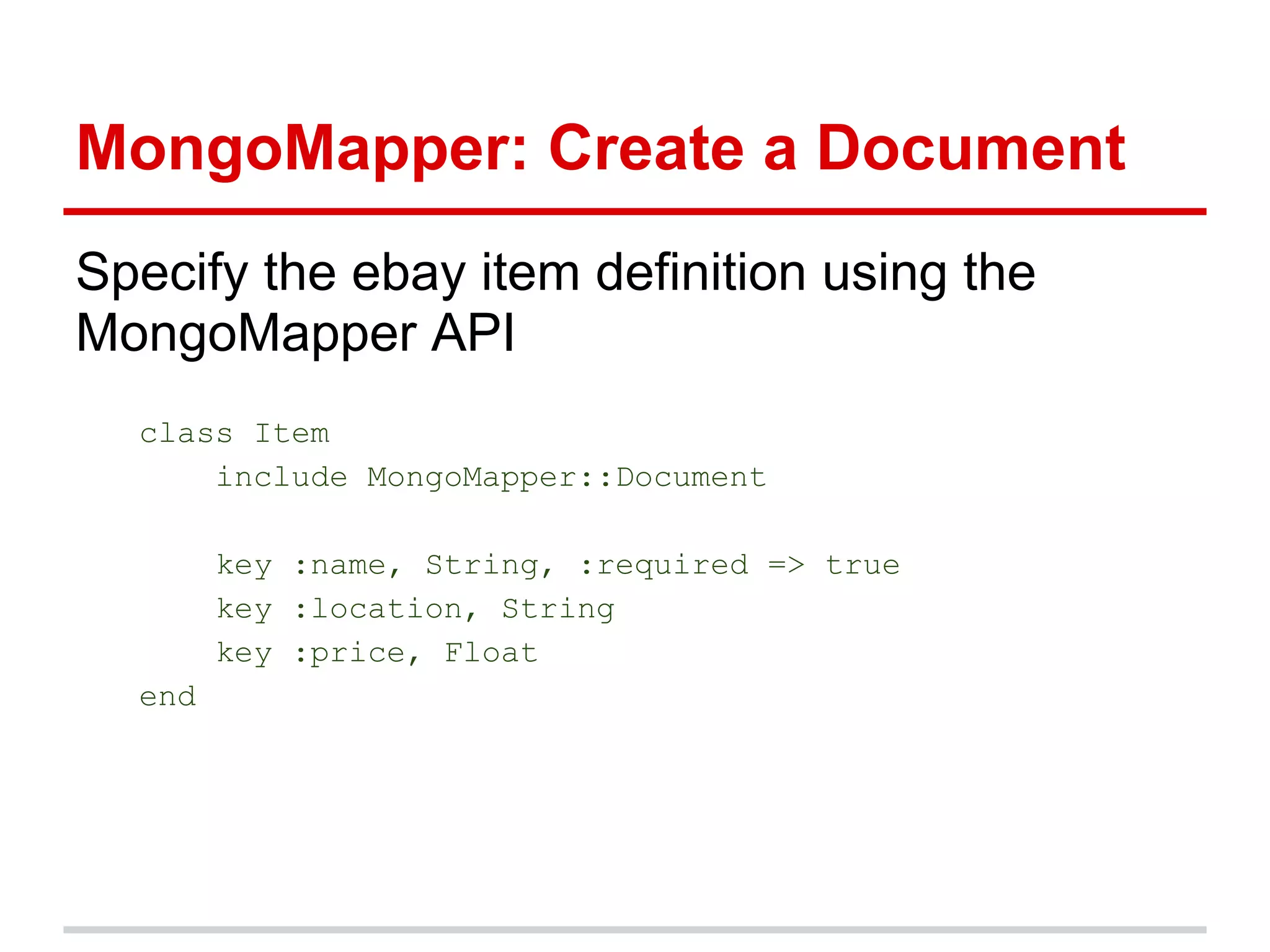 MongoMapper: Create a Document

Specify the ebay item definition using the MongoMapper API

class Item
    include MongoMapper::Document

    key :name, String, :required => true
    key :location, String
    key :price, Float
end